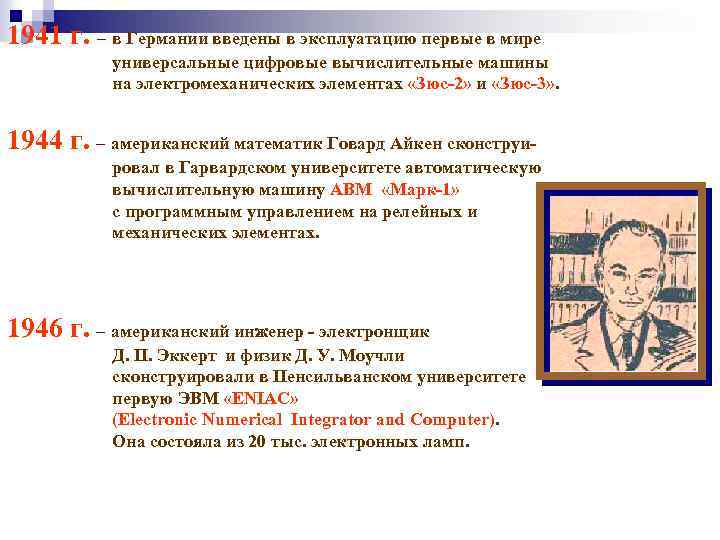 1941 г. – в Германии введены в эксплуатацию первые в мире универсальные цифровые вычислительные машины на электромеханических элементах «Зюс-2» и «Зюс-3».

1944 г. – американский математик Говард Айкен сконструировал в Гарвардском университете автоматическую вычислительную машину АВМ «Марк-1» с программным управлением на релейных и механических элементах.

1946 г. – американский инженер - электронщик Д. П. Эккерт и физик Д. У. Моучли сконструировали в Пенсильванском университете первую ЭВМ «ENIAC» (Electronic Numerical Integrator and Computer). Она состояла из 20 тыс. электронных ламп.